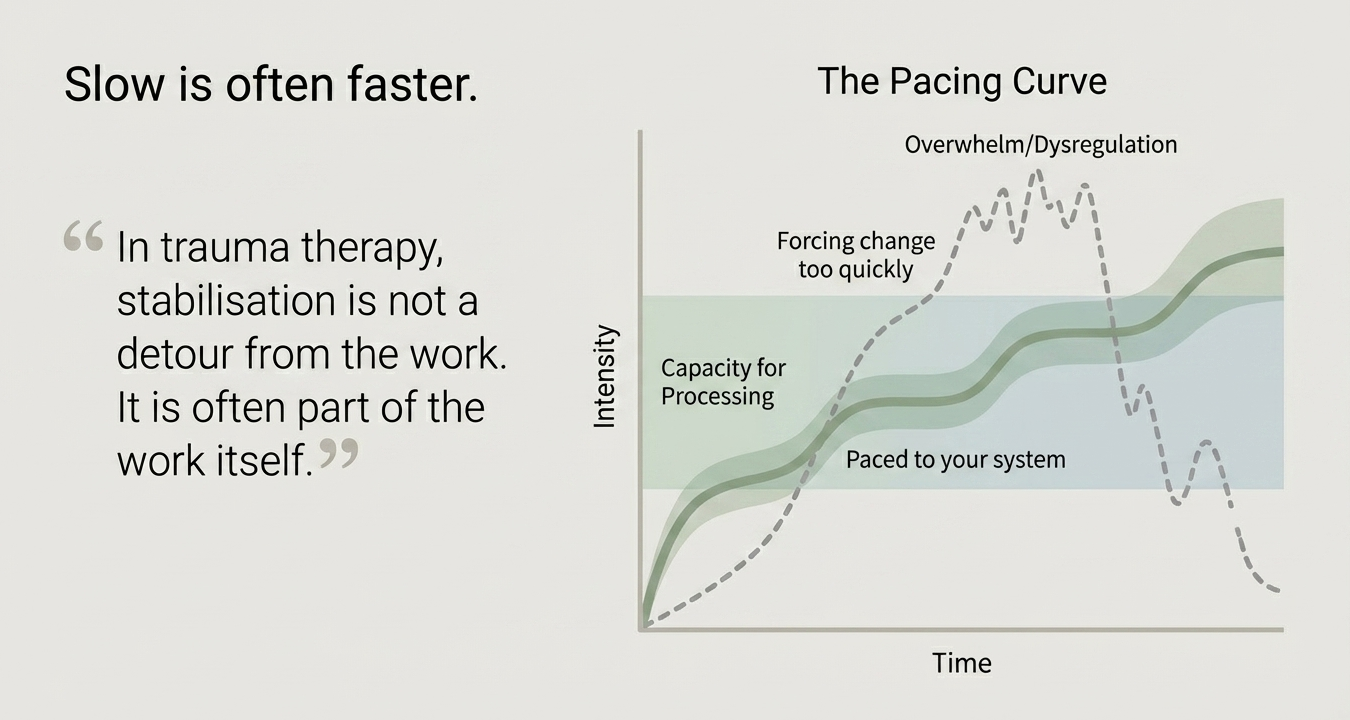 Slow is often faster.

“In trauma therapy, stabilisation is not a detour from the work. It is often part of the work itself.”

The Pacing Curve

Overwhelm/Dysregulation

Forcing change too quickly

Capacity for Processing

Paced to your system

Intensity

Time